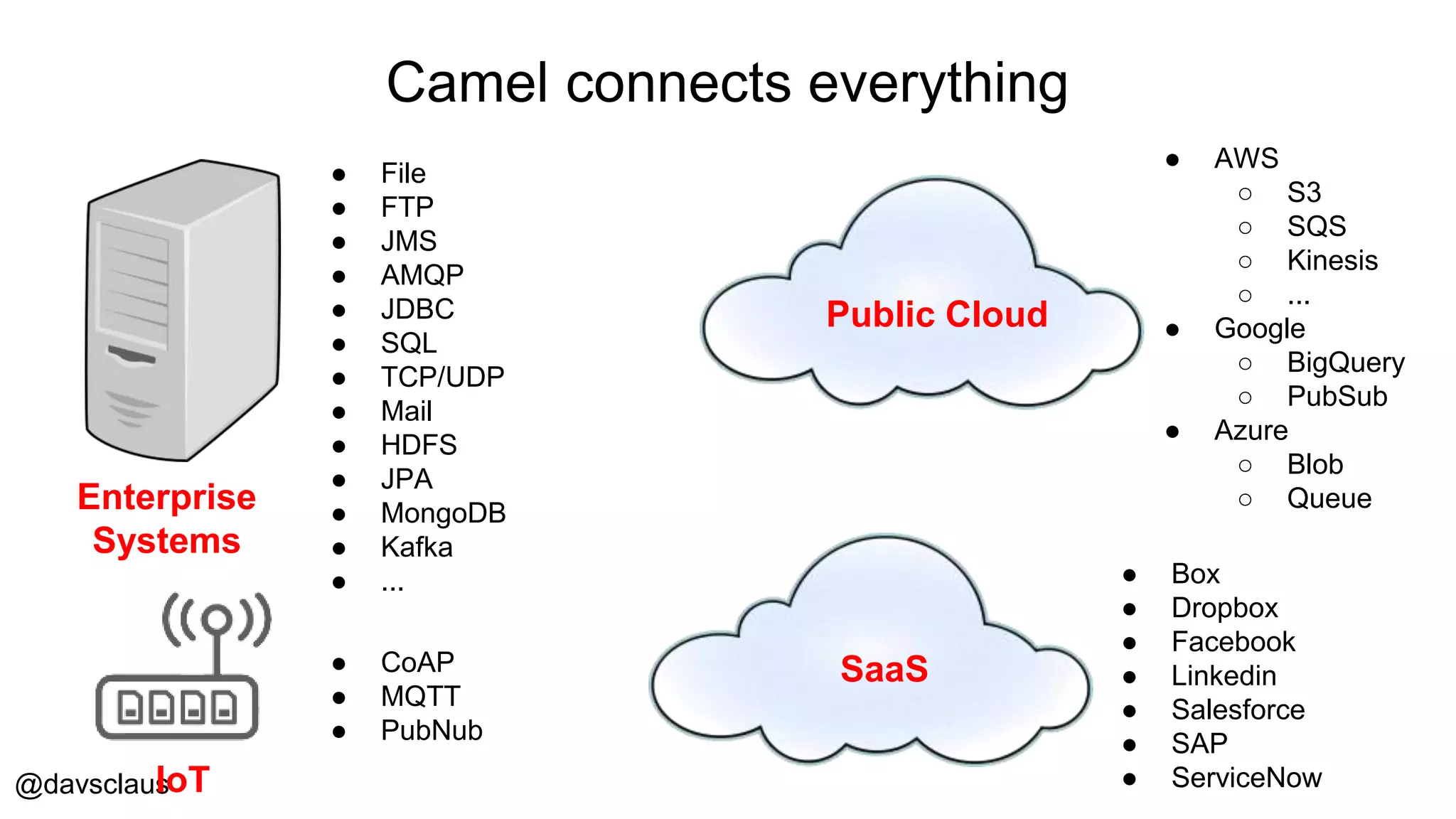 Camel connects everything

Enterprise Systems

- File
- FTP
- JMS
- AMQP
- JDBC
- SQL
- TCP/UDP
- Mail
- HDFS
- JPA
- MongoDB
- Kafka
- ...

IoT

- CoAP
- MQTT
- PubNub

Public Cloud

- AWS
  - S3
  - SQS
  - Kinesis
  - ...
- Google
  - BigQuery
  - PubSub
- Azure
  - Blob
  - Queue

SaaS

- Box
- Dropbox
- Facebook
- Linkedin
- Salesforce
- SAP
- ServiceNow

@davsclaus